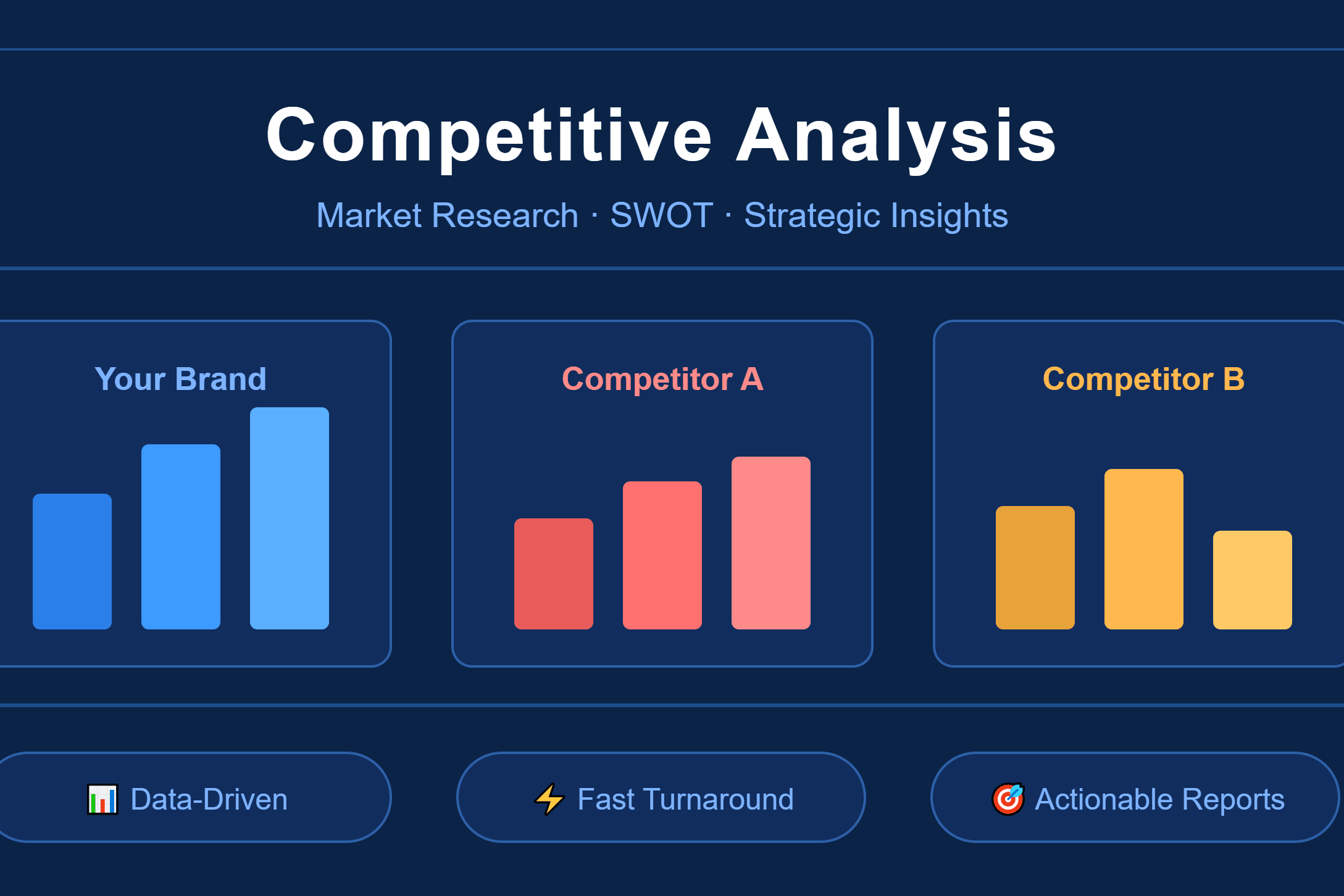 Competitive Analysis

Market Research · SWOT · Strategic Insights

Your Brand

Competitor A

Competitor B

📊 Data-Driven

⚡ Fast Turnaround

🎯 Actionable Reports